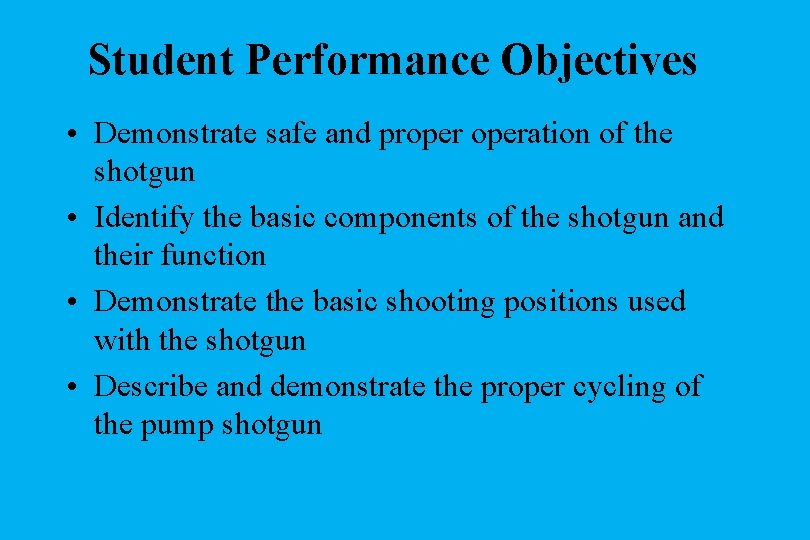 Student Performance Objectives

• Demonstrate safe and proper operation of the shotgun
• Identify the basic components of the shotgun and their function
• Demonstrate the basic shooting positions used with the shotgun
• Describe and demonstrate the proper cycling of the pump shotgun